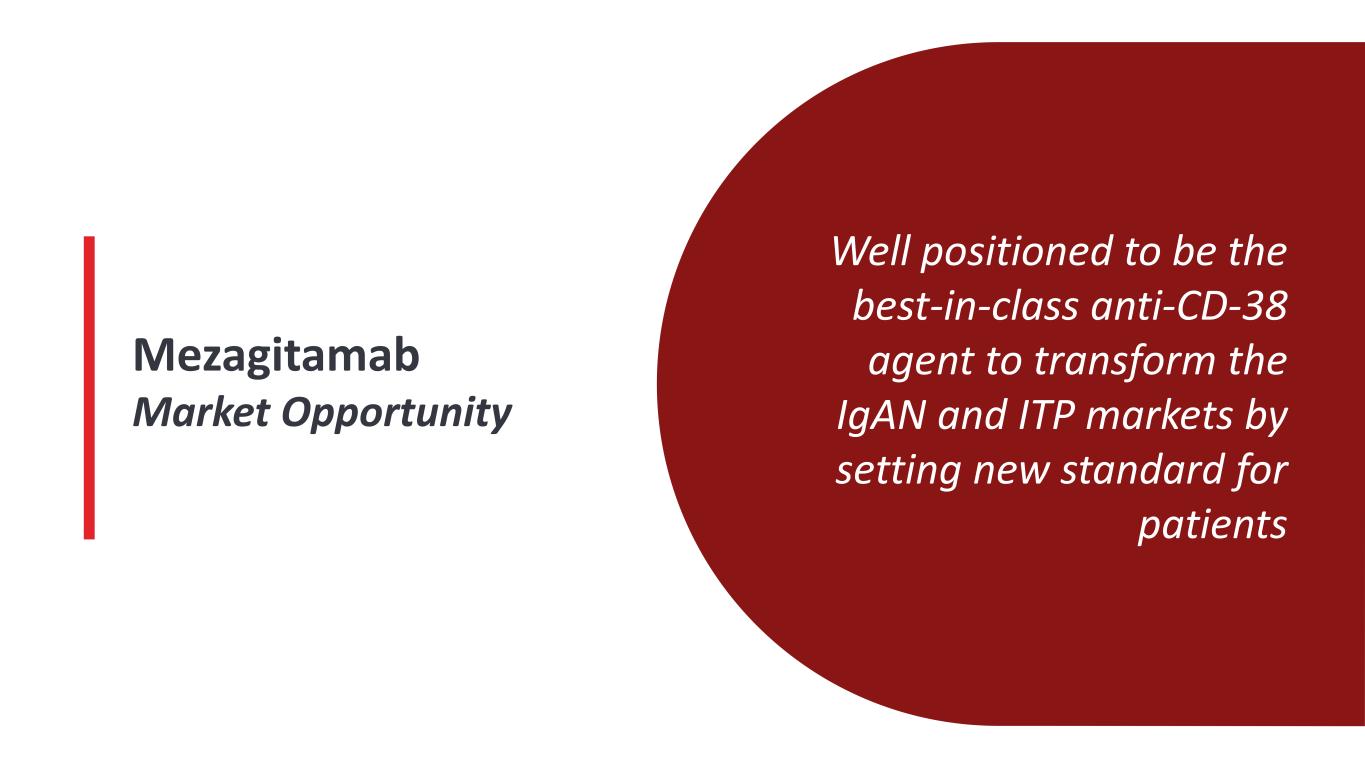 Mezagitamab
Market Opportunity

Well positioned to be the best-in-class anti-CD-38 agent to transform the IgAN and ITP markets by setting new standard for patients